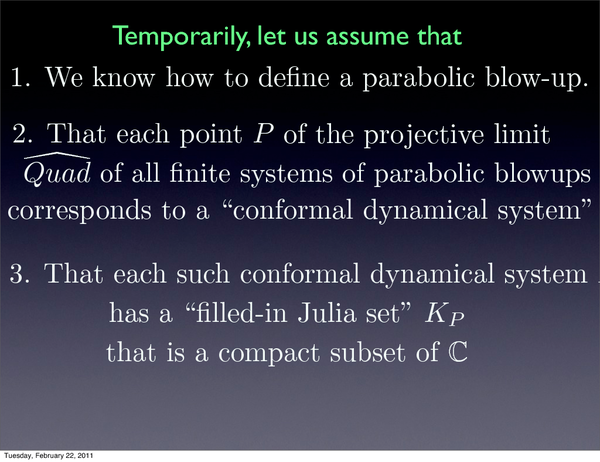 Temporarily, let us assume that

1. We know how to define a parabolic blow-up.

2. That each point $P$ of the projective limit $\widehat{Quad}$ of all finite systems of parabolic blowups corresponds to a "conformal dynamical system"

3. That each such conformal dynamical system has a "filled-in Julia set" $K_P$ that is a compact subset of $\mathbb{C}$

Tuesday, February 22, 2011